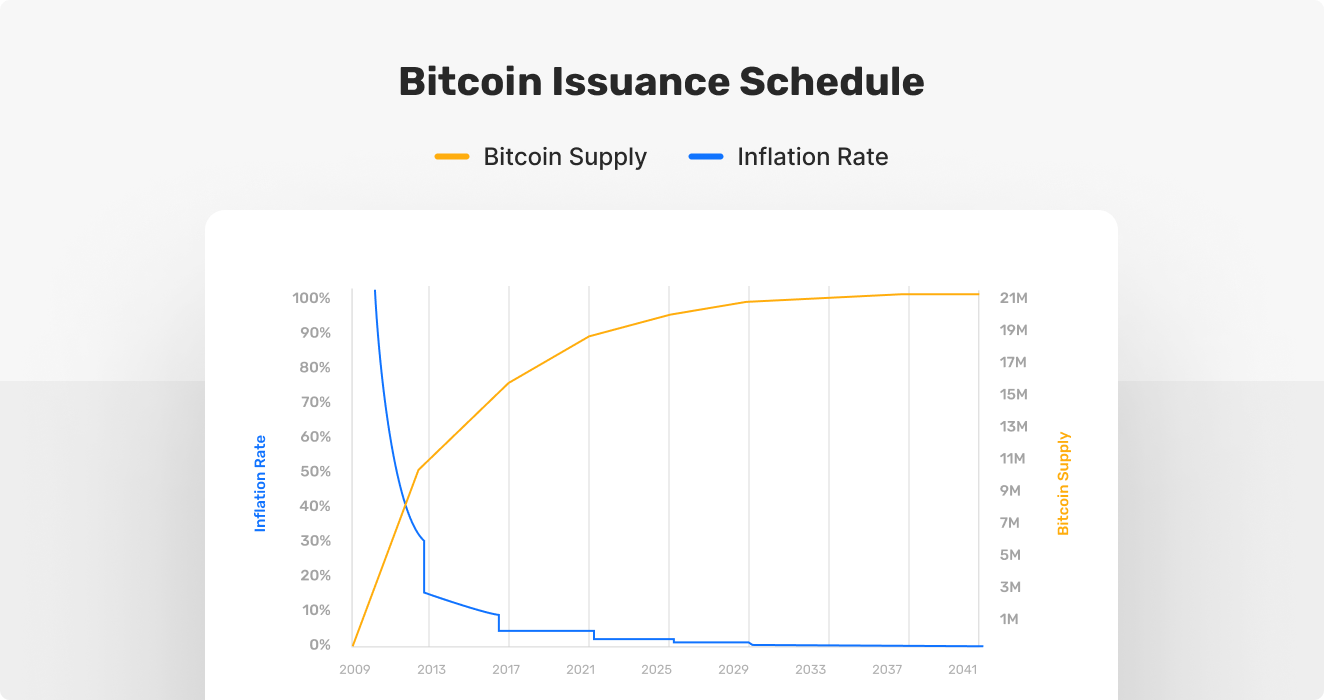 Bitcoin Issuance Schedule

Bitcoin Supply Inflation Rate

Inflation Rate

100%
90%
80%
70%
60%
50%
40%
30%
20%
10%
0%

21M
19M
17M
15M
13M
11M
9M
7M
5M
3M
1M

Bitcoin Supply

2009 2013 2017 2021 2025 2029 2033 2037 2041